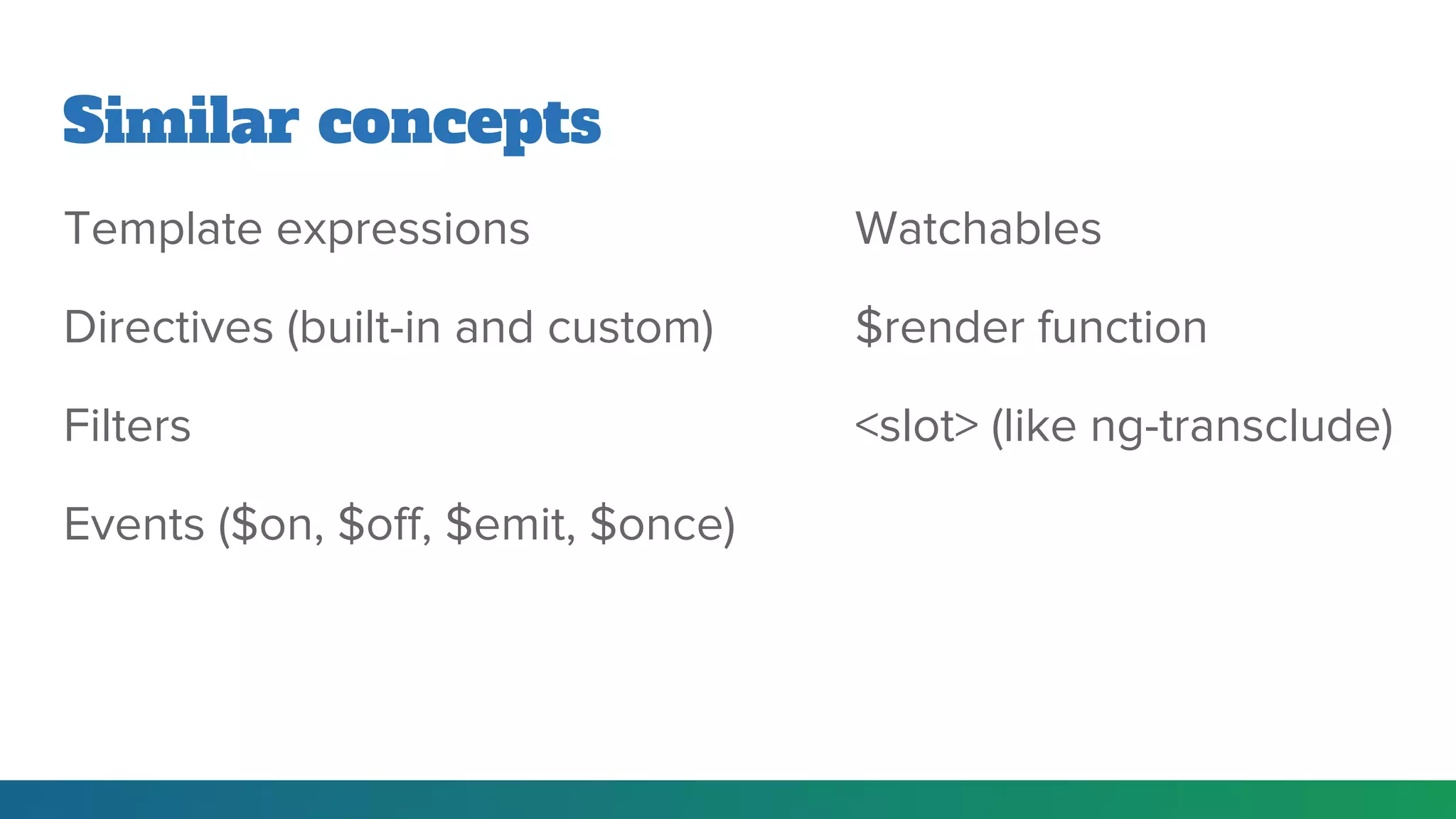 Similar concepts

Template expressions

Directives (built-in and custom)

Filters

Events (\$on, \$off, \$emit, \$once)

Watchables

\$render function

<slot> (like ng-transclude)